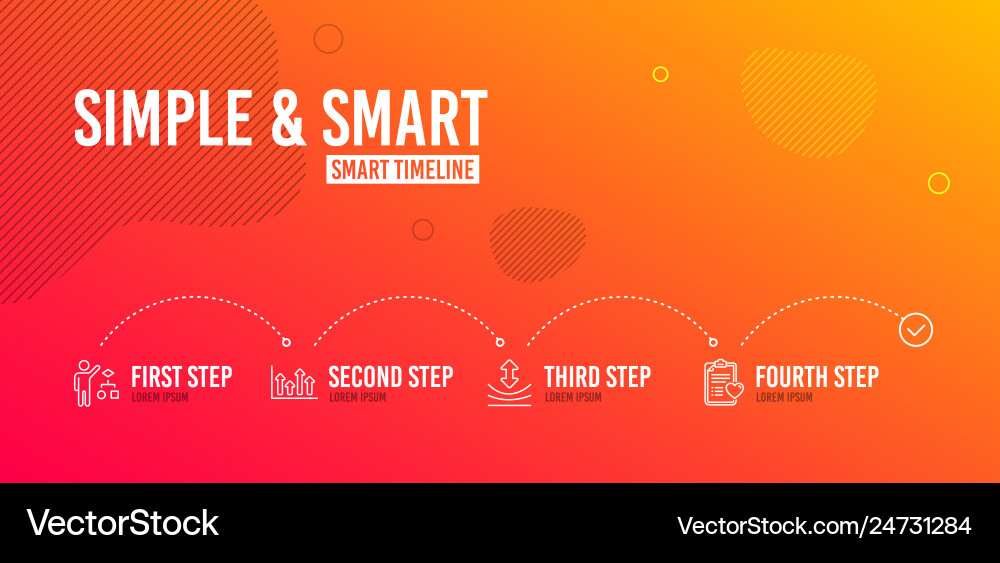 SIMPLE & SMART

SMART TIMELINE

FIRST STEP
LOREM IPSUM

SECOND STEP
LOREM IPSUM

THIRD STEP
LOREM IPSUM

FOURTH STEP
LOREM IPSUM

VectorStock

VectorStock.com/24731284